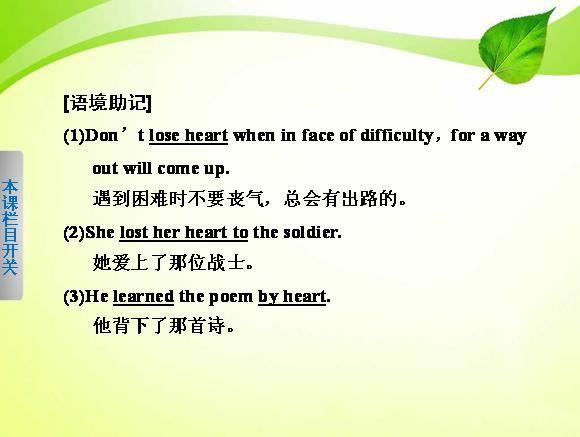 本课栏目开关

[语境助记]

(1)Don’t lose heart when in face of difficulty，for a way out will come up.

遇到困难时不要丧气，总会有出路的。

(2)She lost her heart to the soldier.

她爱上了那位战士。

(3)He learned the poem by heart.

他背下了那首诗。